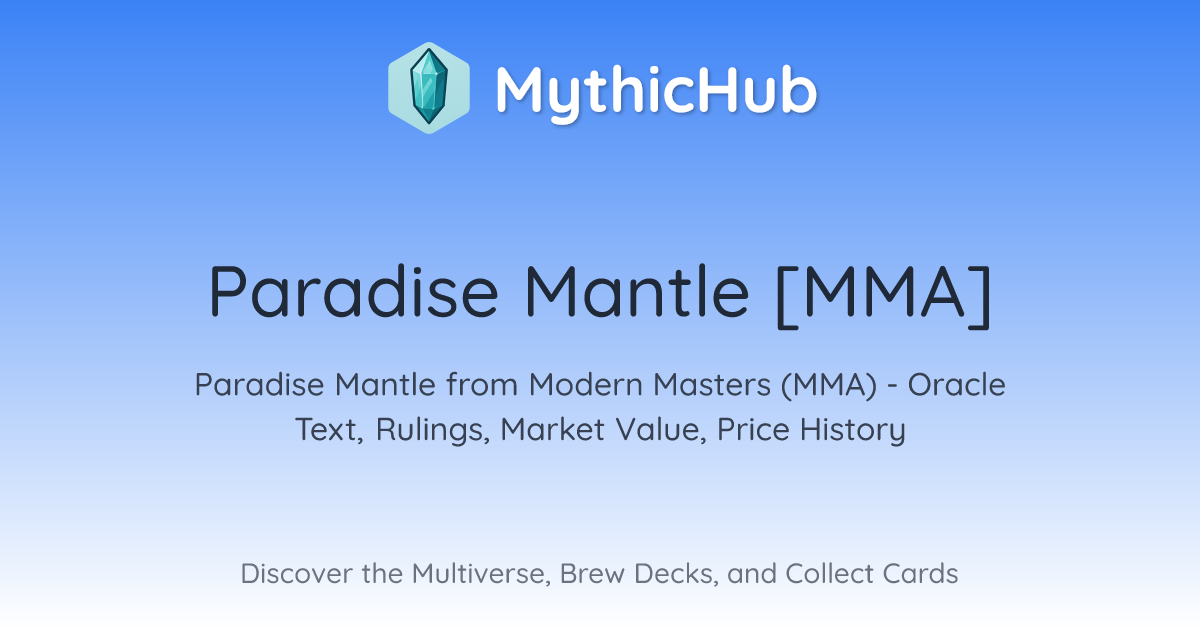 MythicHub

Paradise Mantle [MMA]

Paradise Mantle from Modern Masters (MMA) - Oracle Text, Rulings, Market Value, Price History

Discover the Multiverse, Brew Decks, and Collect Cards